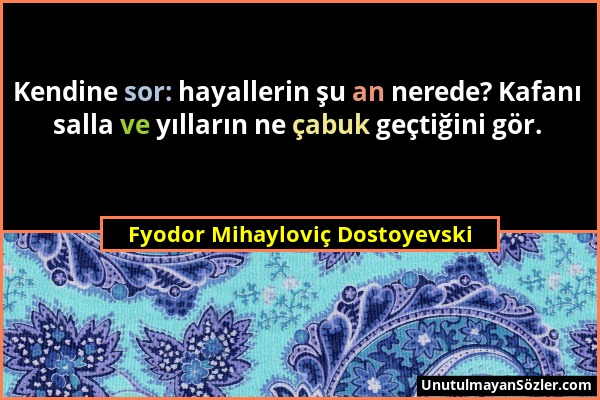 Kendine sor: hayallerin şu an nerede? Kafanı salla ve yılların ne çabuk geçtiğini gör.

Fyodor Mihayloviç Dostoyevski

UnutulmayanSözler.com